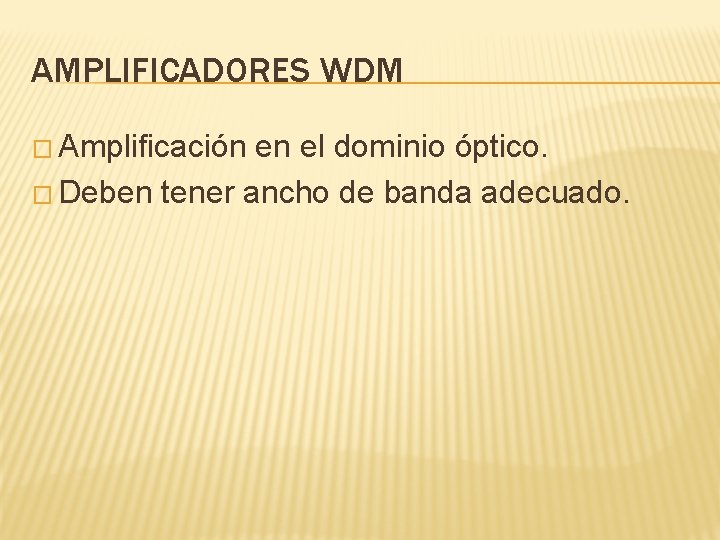 AMPLIFICADORES WDM

Amplificación en el dominio óptico.

Deben tener ancho de banda adecuado.